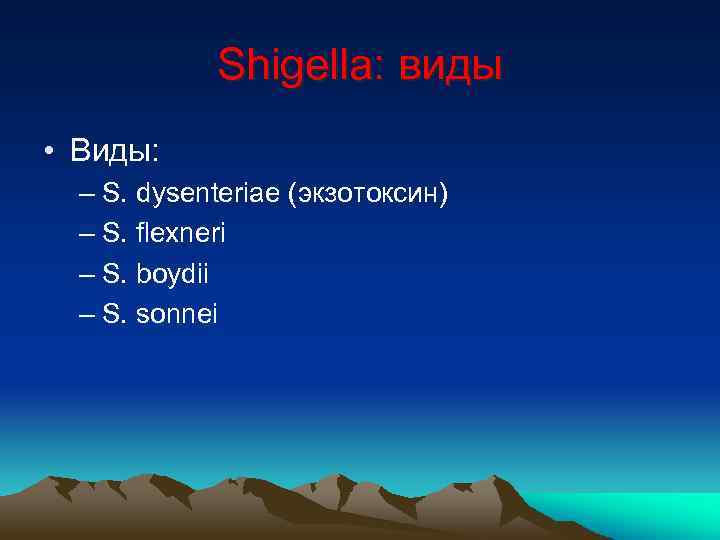 Shigella: виды

• Виды:
– S. dysenteriae (экзотоксин)
– S. flexneri
– S. boydii
– S. sonnei